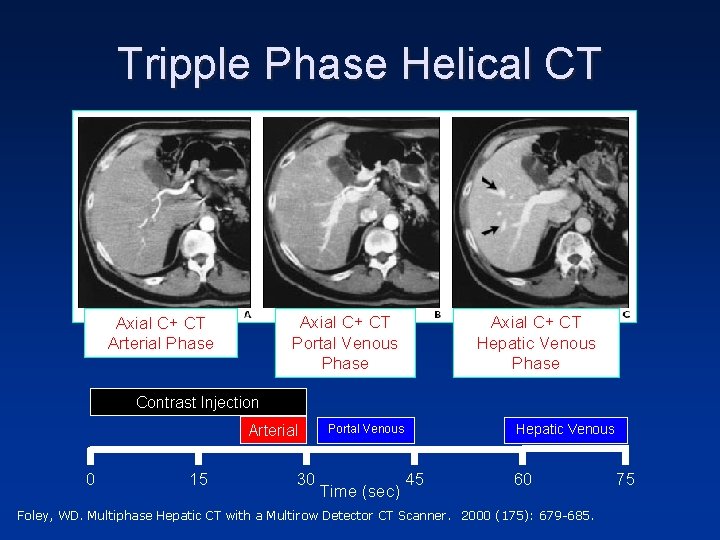 Tripple Phase Helical CT

A

B

C

Axial C+ CT Arterial Phase

Axial C+ CT Portal Venous Phase

Axial C+ CT Hepatic Venous Phase

Contrast Injection

Arterial

Portal Venous

Hepatic Venous

0 15 30 45 60 75

Time (sec)

Foley, WD. Multiphase Hepatic CT with a Multirow Detector CT Scanner. 2000 (175): 679-685.